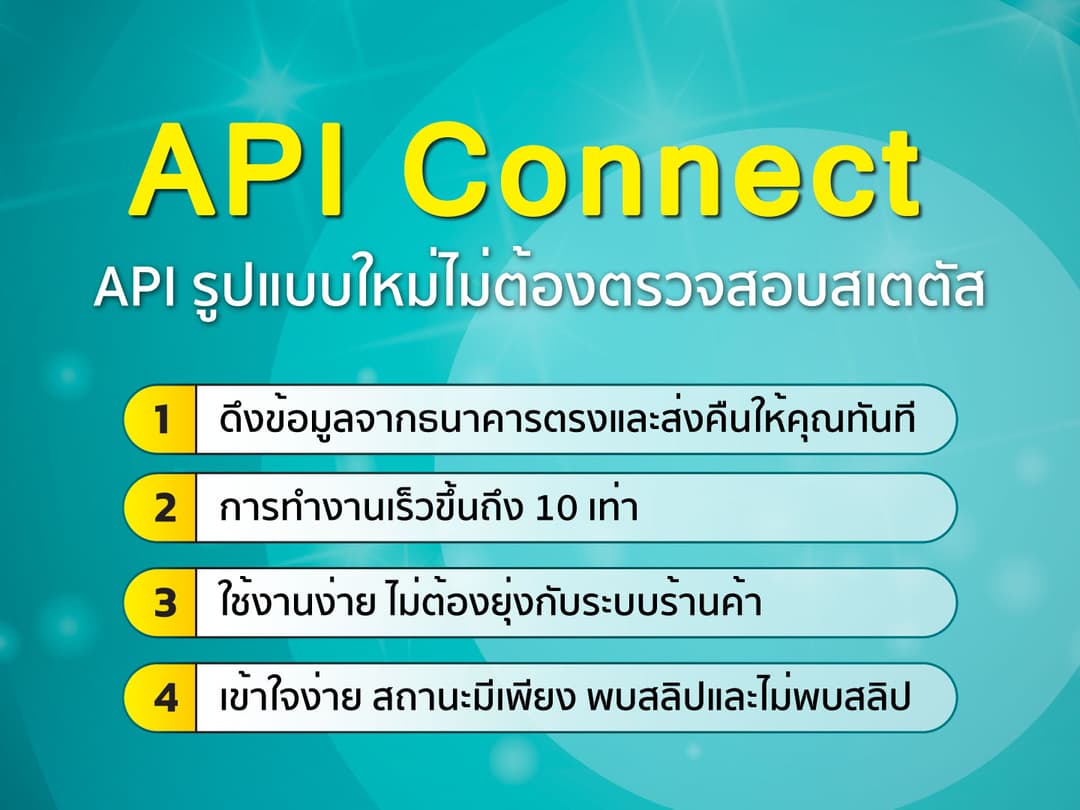 API Connect

API รูปแบบใหม่ไม่ต้องตรวจสอบสเตตัส

1 ดึงข้อมูลจากธนาคารตรงและส่งคืนให้คุณทันที

2 การทำงานเร็วขึ้นถึง 10 เท่า

3 ใช้งานง่าย ไม่ต้องยุ่งกับระบบร้านค้า

4 เข้าใจง่าย สถานะมีเพียง พบสลิปและไม่พบสลิป